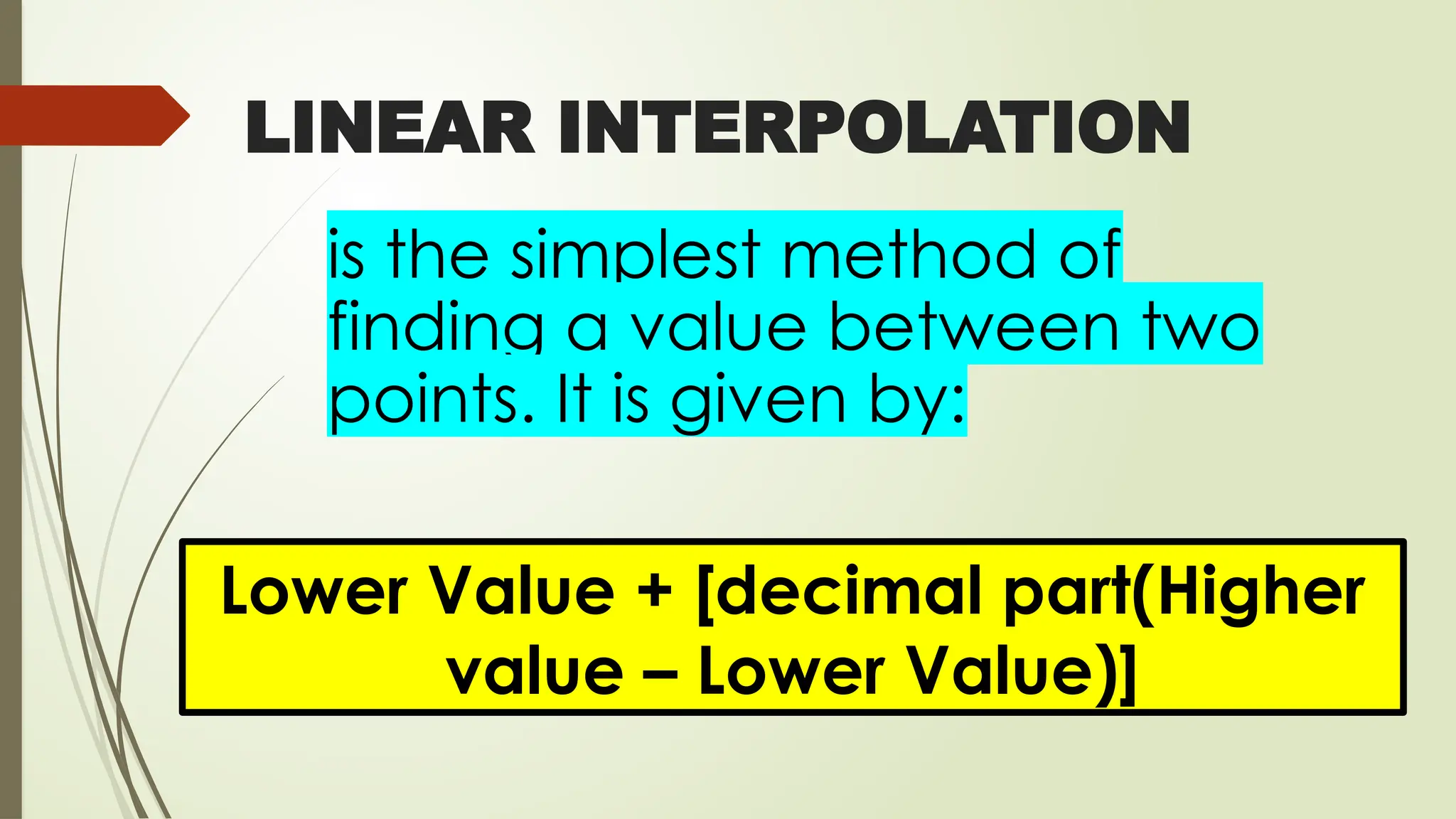 LINEAR INTERPOLATION

is the simplest method of finding a value between two points. It is given by:

Lower Value + [decimal part(Higher value – Lower Value)]